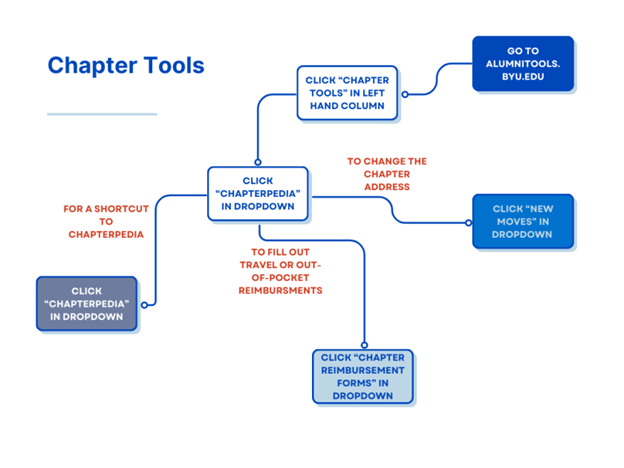 Chapter Tools

GO TO ALUMNITOOLS. BYU.EDU

CLICK "CHAPTER TOOLS" IN LEFT HAND COLUMN

CLICK "CHAPTERPEDIA" IN DROPDOWN

TO CHANGE THE CHAPTER ADDRESS

CLICK "NEW MOVES" IN DROPDOWN

FOR A SHORTCUT TO CHAPTERPEDIA

CLICK "CHAPTERPEDIA" IN DROPDOWN

TO FILL OUT TRAVEL OR OUT-OF-POCKET REIMBURSMENTS

CLICK "CHAPTER REIMBURSEMENT FORMS" IN DROPDOWN